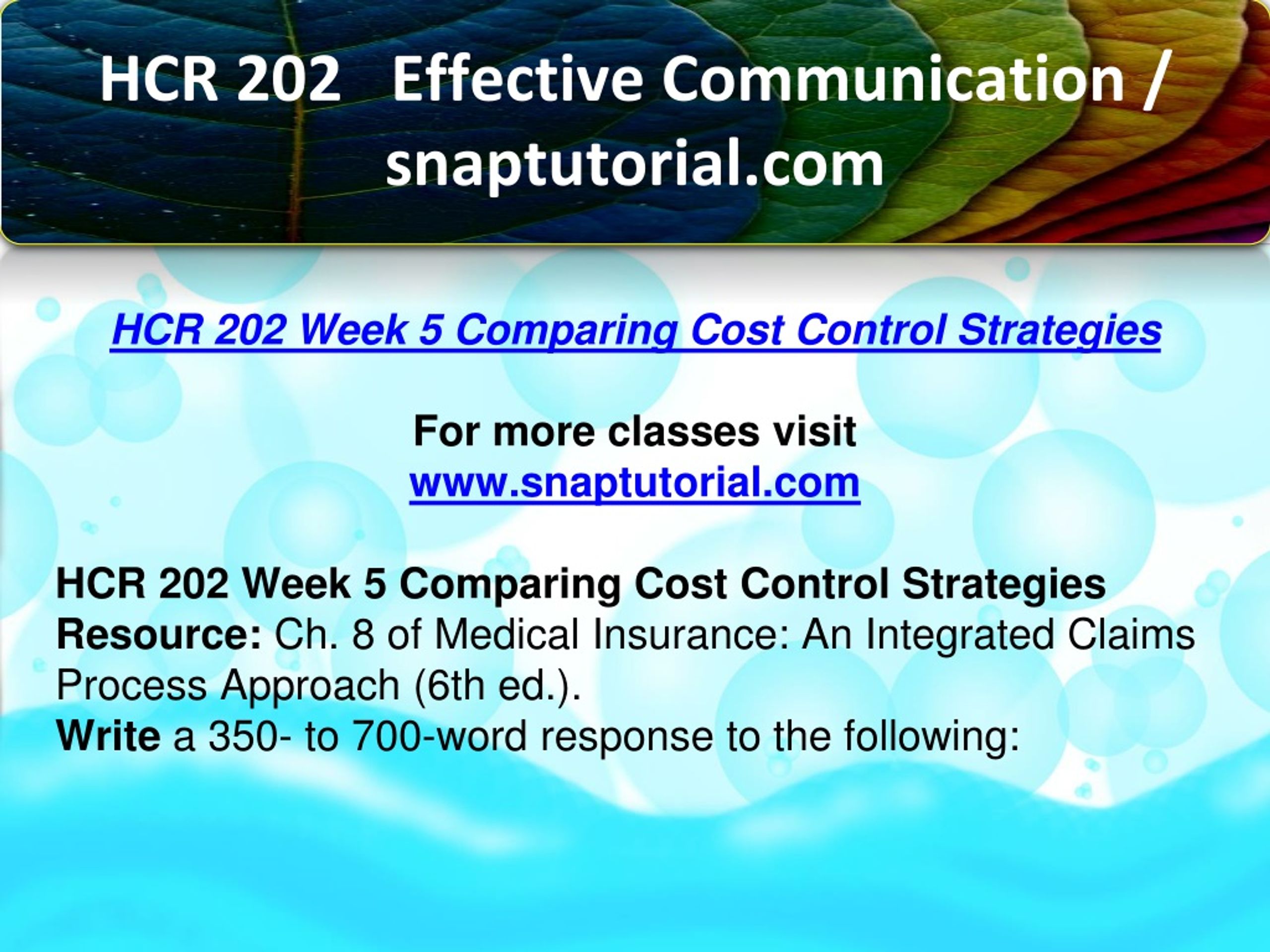 HCR 202 Effective Communication / snaptutorial.com

HCR 202 Week 5 Comparing Cost Control Strategies

For more classes visit
www.snaptutorial.com

HCR 202 Week 5 Comparing Cost Control Strategies
Resource: Ch. 8 of Medical Insurance: An Integrated Claims Process Approach (6th ed.).
Write a 350- to 700-word response to the following: